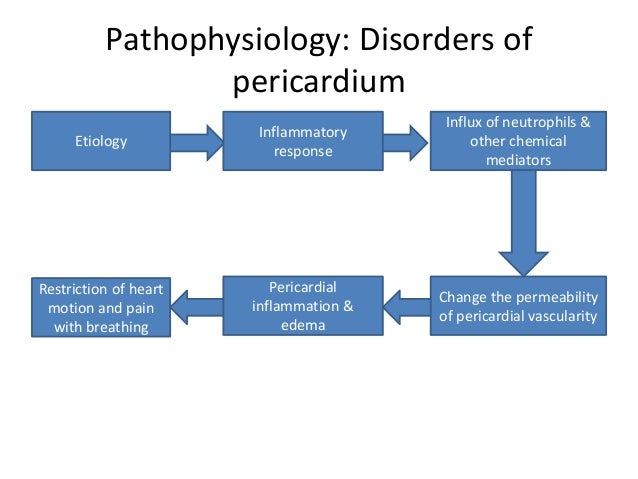 Pathophysiology: Disorders of pericardium

Etiology

Inflammatory response

Influx of neutrophils & other chemical mediators

Change the permeability of pericardial vascularity

Pericardial inflammation & edema

Restriction of heart motion and pain with breathing